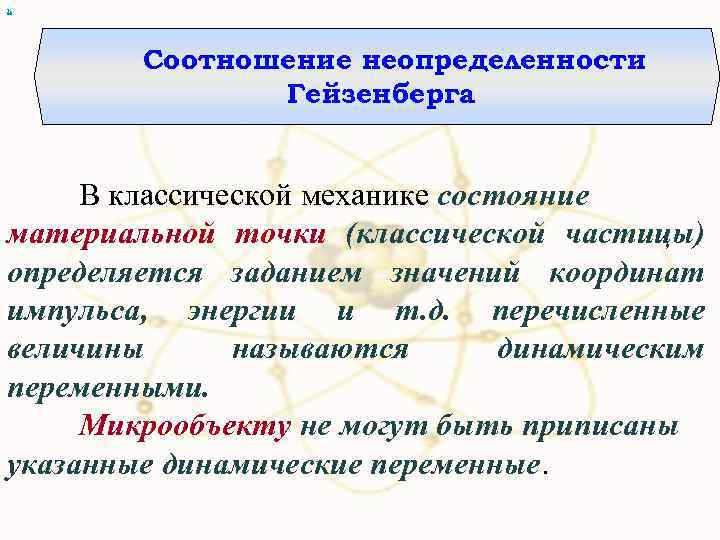 Соотношение неопределенности Гейзенберга

В классической механике состояние материальной точки (классической частицы) определяется заданием значений координат импульса, энергии и т.д. перечисленные величины называются динамическим переменными.

Микрообъекту не могут быть приписаны указанные динамические переменные.